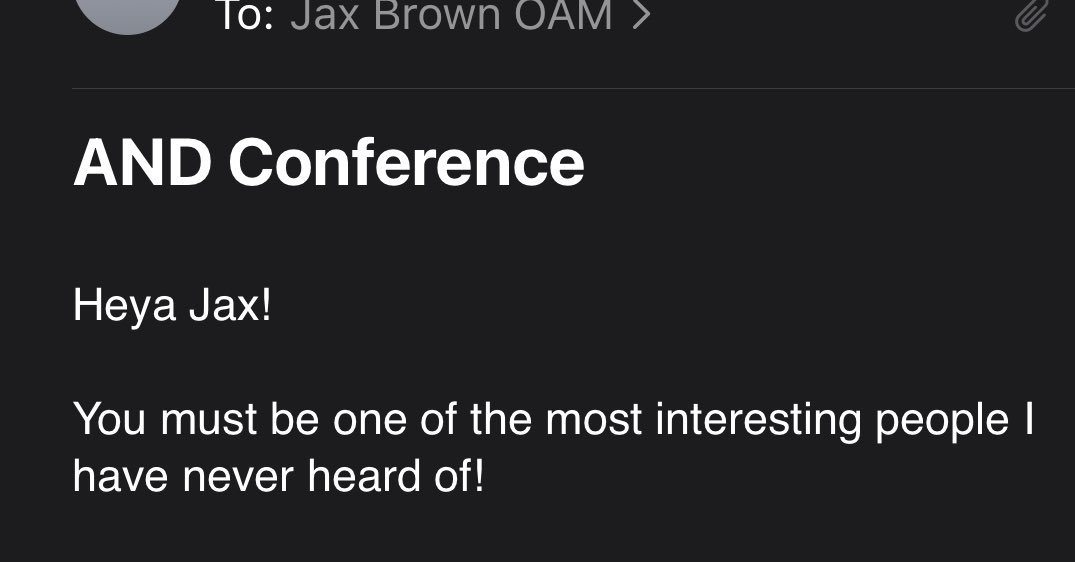 To: Jax Brown OAM >

AND Conference

Heya Jax!

You must be one of the most interesting people I have never heard of!